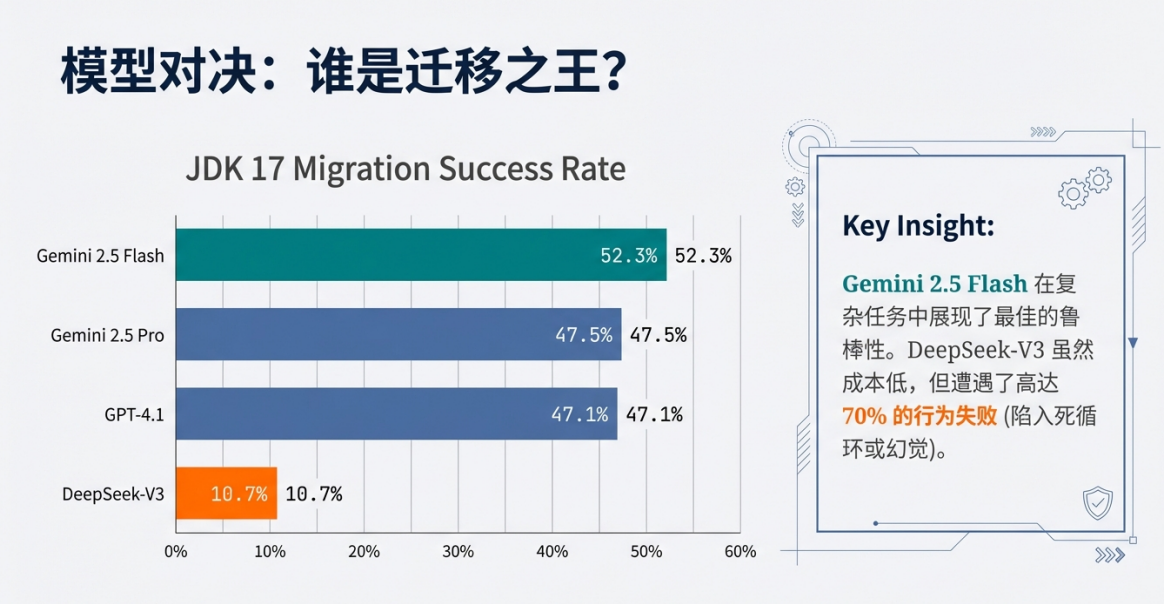 模型对决：谁是迁移之王？

JDK 17 Migration Success Rate

Gemini 2.5 Flash 52.3% 52.3%

Gemini 2.5 Pro 47.5% 47.5%

GPT-4.1 47.1% 47.1%

DeepSeek-V3 10.7% 10.7%

0% 10% 20% 30% 40% 50% 60%

Key Insight:

Gemini 2.5 Flash 在复杂任务中展现了最佳的鲁棒性。DeepSeek-V3 虽然成本低，但遭遇了高达 70% 的行为失败 (陷入死循环或幻觉)。